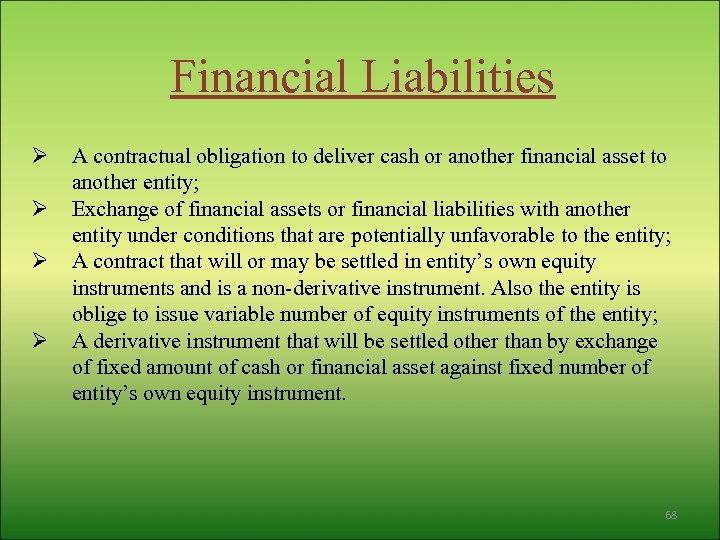 Financial Liabilities

➢ A contractual obligation to deliver cash or another financial asset to another entity;
➢ Exchange of financial assets or financial liabilities with another entity under conditions that are potentially unfavorable to the entity;
➢ A contract that will or may be settled in entity's own equity instruments and is a non-derivative instrument. Also the entity is oblige to issue variable number of equity instruments of the entity;
➢ A derivative instrument that will be settled other than by exchange of fixed amount of cash or financial asset against fixed number of entity's own equity instrument.

68